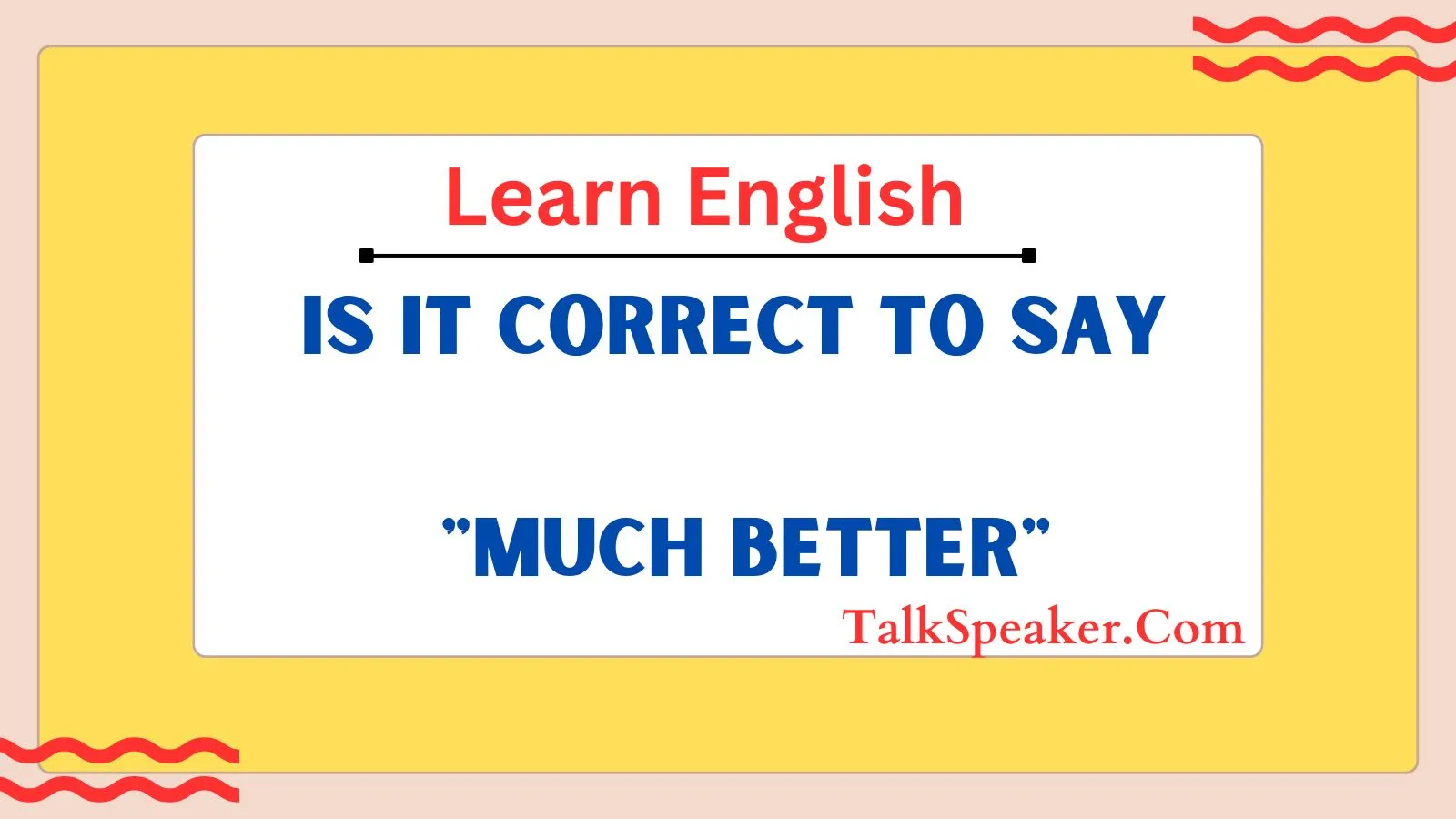 Learn English

IS IT CORRECT TO SAY

”MUCH BETTER”

TalkSpeaker.Com